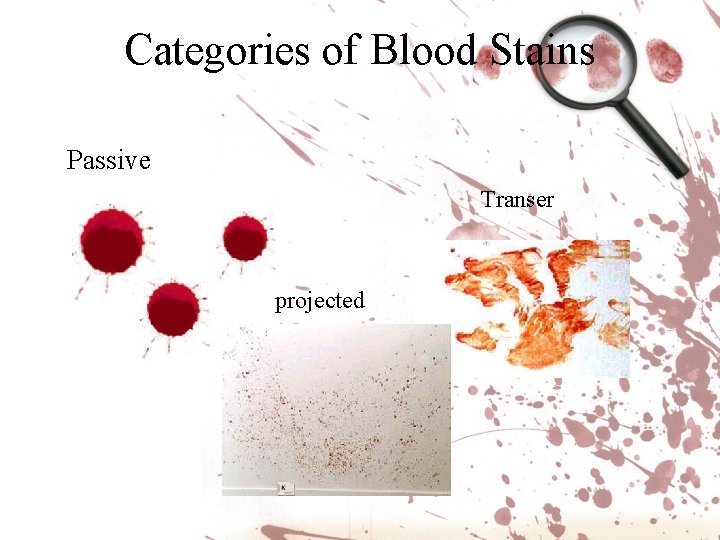 Categories of Blood Stains

Passive

Transer

projected

K